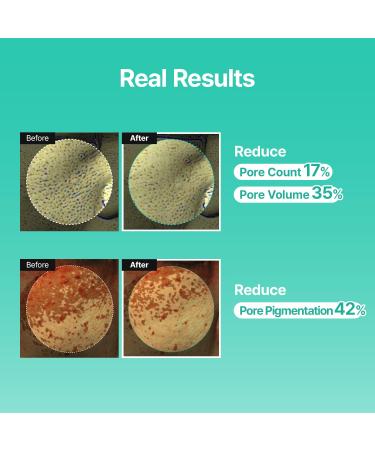 Real Results

Before

After

Reduce

Pore Count 17%

Pore Volume 35%

Before

After

Reduce

Pore Pigmentation 42%